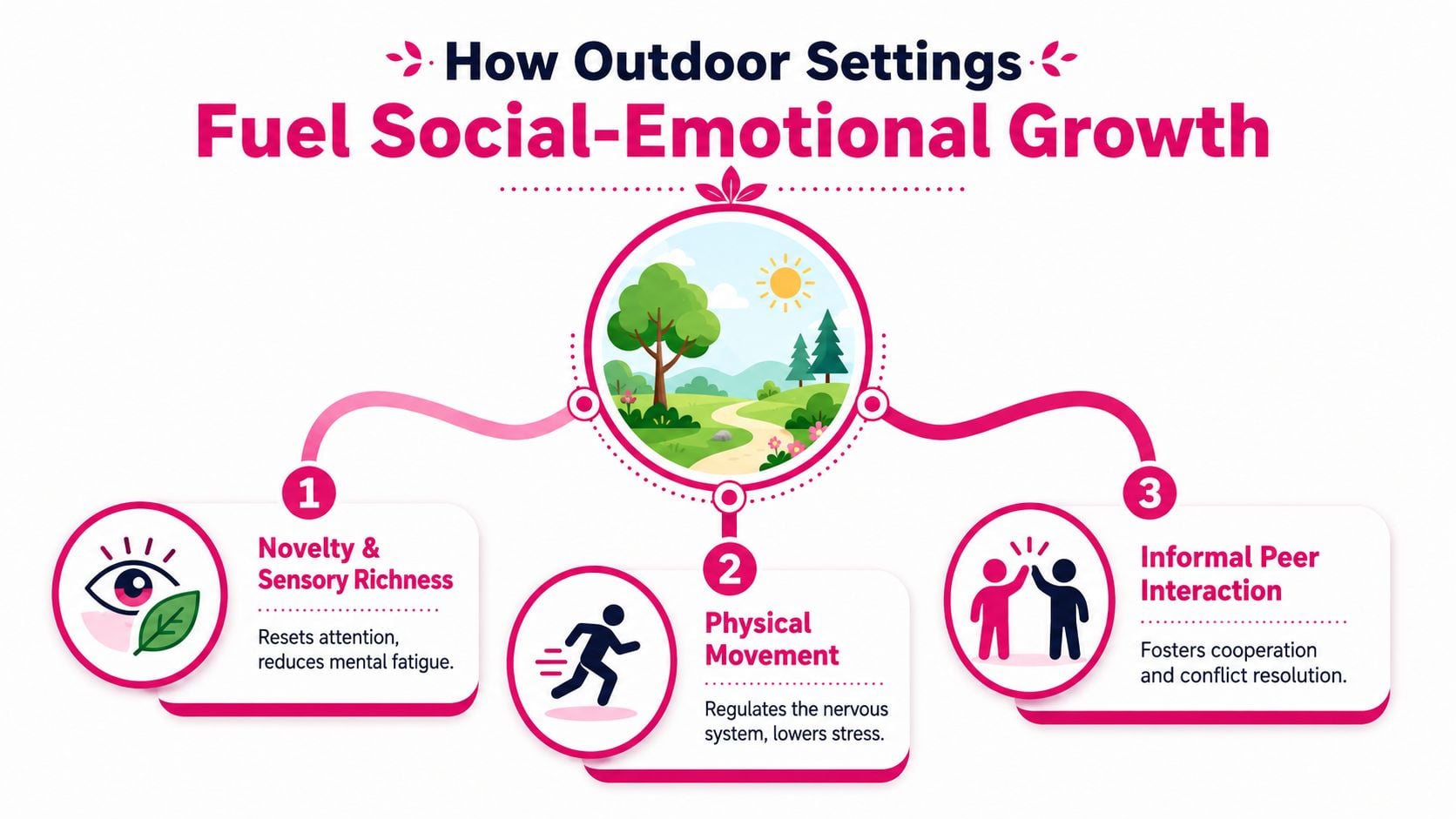 How Outdoor Settings
Fuel Social-Emotional Growth

1
Novelty & Sensory Richness
Resets attention, reduces mental fatigue.

2
Physical Movement
Regulates the nervous system, lowers stress.

3
Informal Peer Interaction
Fosters cooperation and conflict resolution.